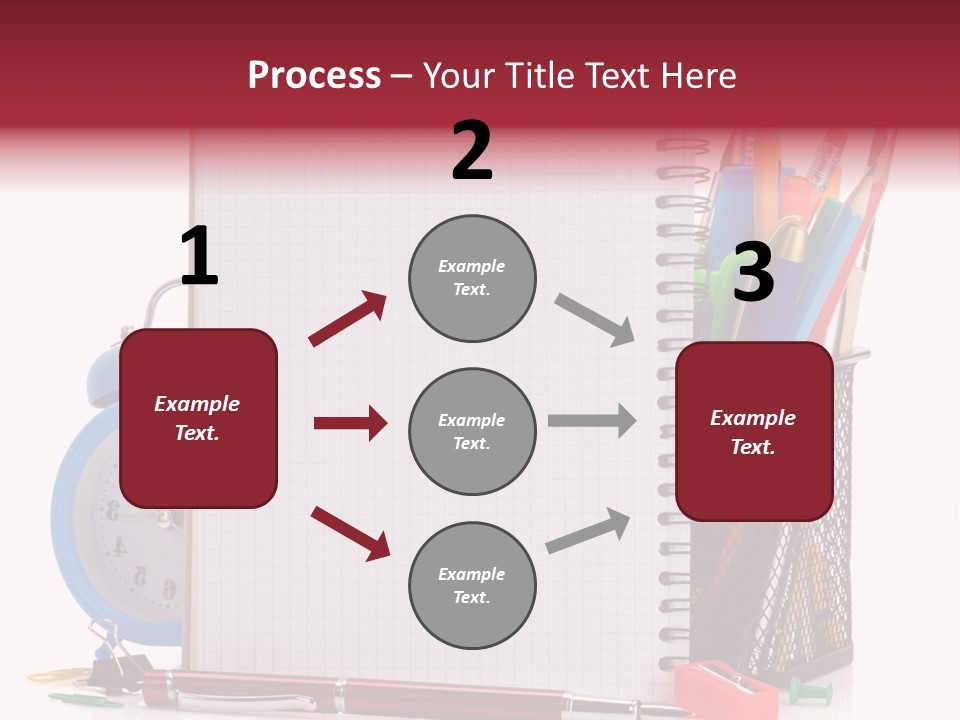 Process – Your Title Text Here

1

Example Text.

2

Example Text.

Example Text.

Example Text.

3

Example Text.